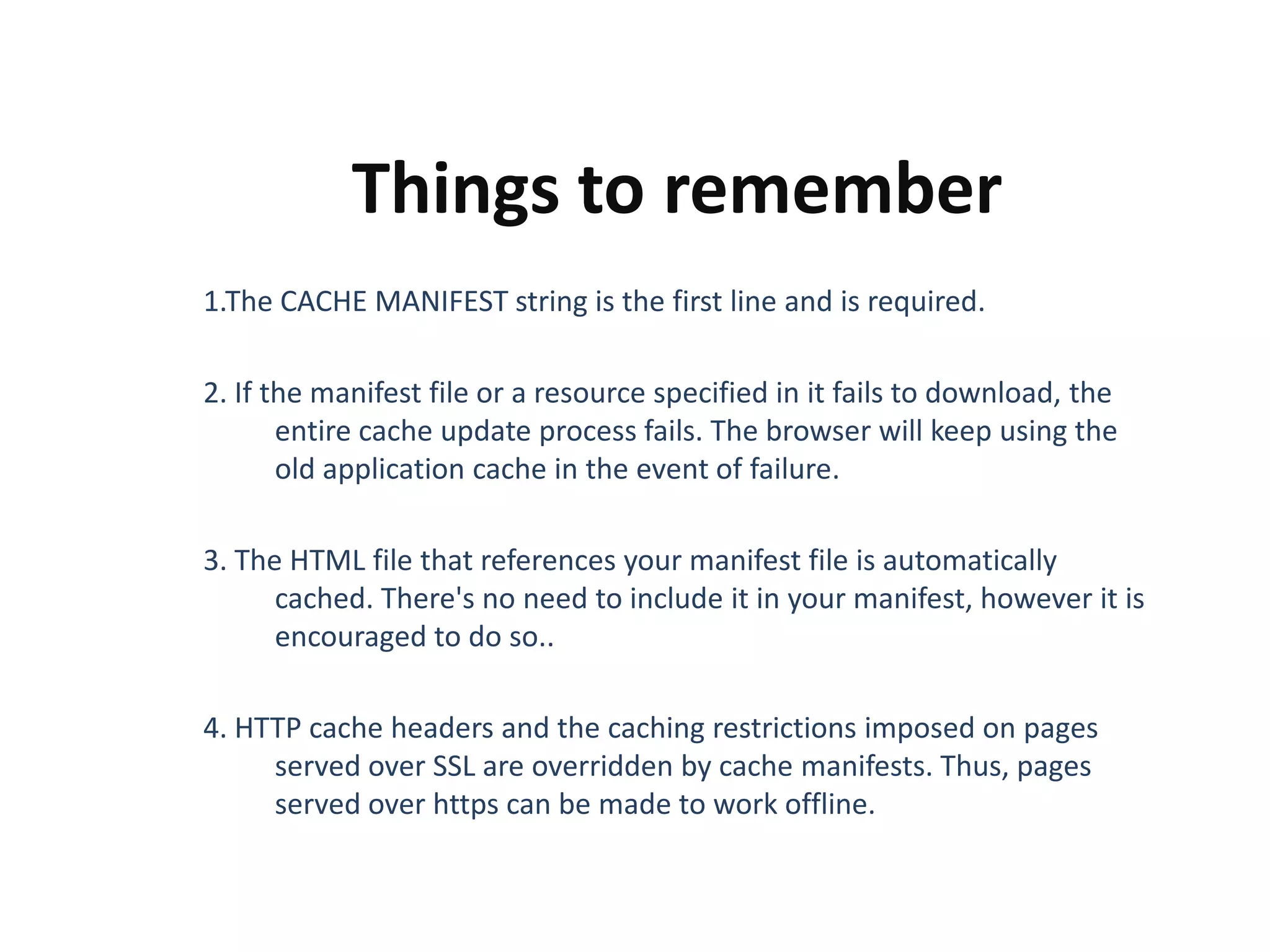 Things to remember

1.The CACHE MANIFEST string is the first line and is required.

2. If the manifest file or a resource specified in it fails to download, the entire cache update process fails. The browser will keep using the old application cache in the event of failure.

3. The HTML file that references your manifest file is automatically cached. There's no need to include it in your manifest, however it is encouraged to do so..

4. HTTP cache headers and the caching restrictions imposed on pages served over SSL are overridden by cache manifests. Thus, pages served over https can be made to work offline.